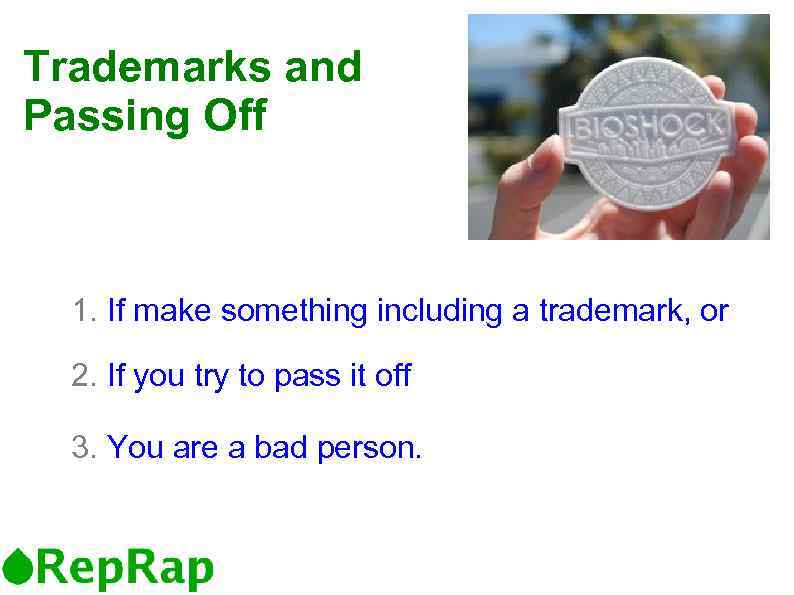 Trademarks and Passing Off

BIOSHOCK

1. If make something including a trademark, or

2. If you try to pass it off

3. You are a bad person.

RepRap